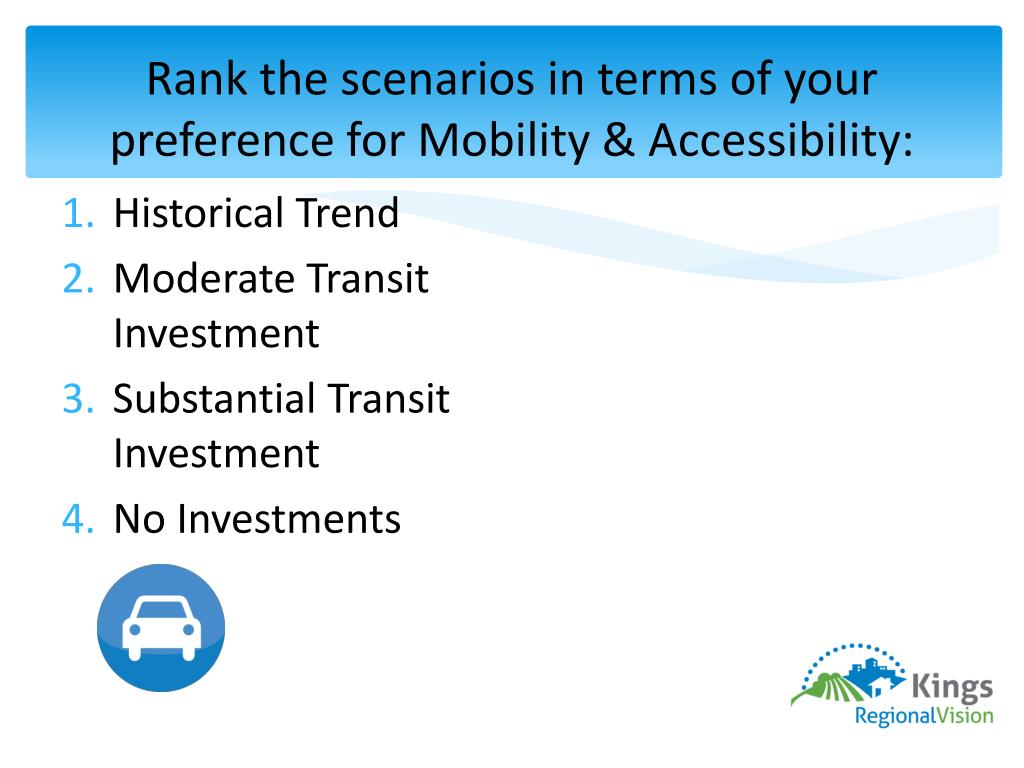 Rank the scenarios in terms of your preference for Mobility & Accessibility:

1. Historical Trend
2. Moderate Transit Investment
3. Substantial Transit Investment
4. No Investments

Kings
RegionalVision